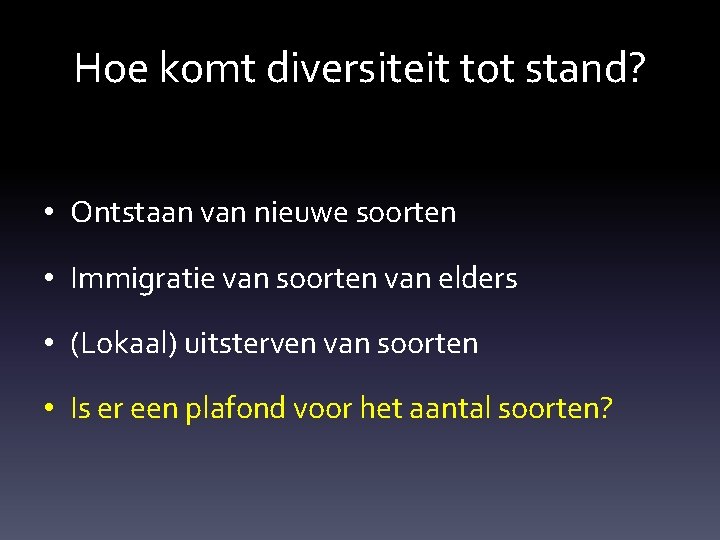 Hoe komt diversiteit tot stand?

• Ontstaan van nieuwe soorten
• Immigratie van soorten van elders
• (Lokaal) uitsterven van soorten
• Is er een plafond voor het aantal soorten?